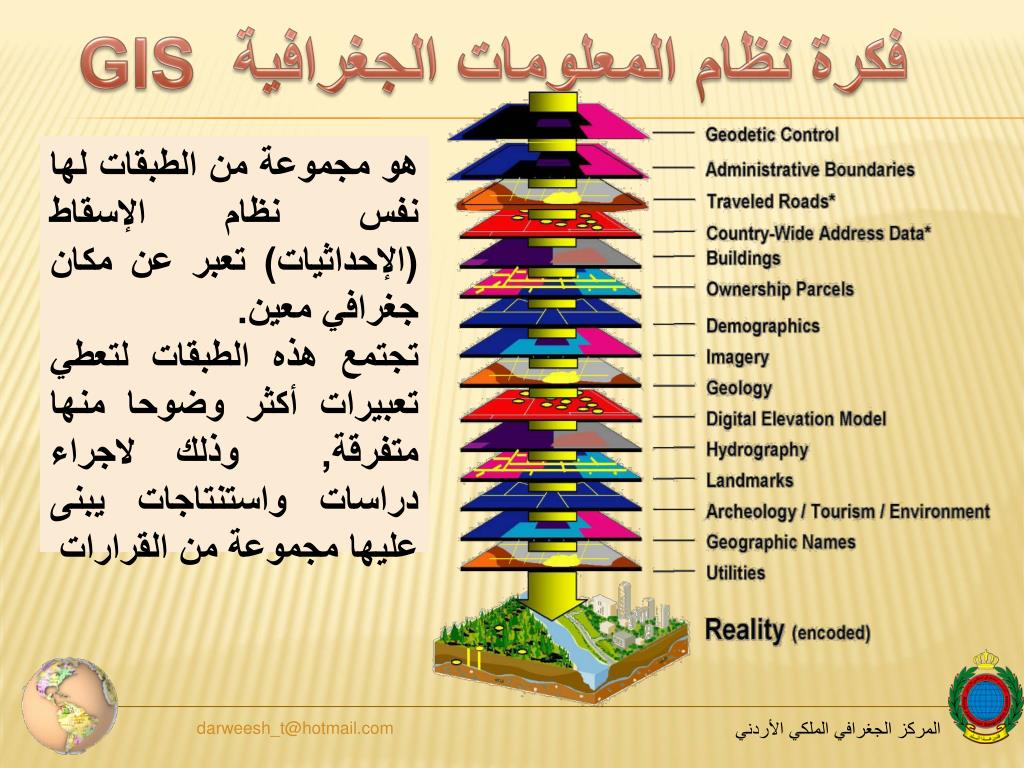 فكرة نظام المعلومات الجغرافية GIS

هو مجموعة من الطبقات لها نفس نظام الإسقاط (الإحداثيات) تعبر عن مكان جغرافي معين.
تجتمع هذه الطبقات لتعطي تعبيرات أكثر وضوحا منها متفرقة, وذلك لاجراء دراسات واستنتاجات يبنى عليها مجموعة من القرارات

Geodetic Control
Administrative Boundaries
Traveled Roads*
Country-Wide Address Data*
Buildings
Ownership Parcels
Demographics
Imagery
Geology
Digital Elevation Model
Hydrography
Landmarks
Archeology / Tourism / Environment
Geographic Names
Utilities
Reality (encoded)

darweesh_t@hotmail.com
المركز الجغرافي الملكي الأردني